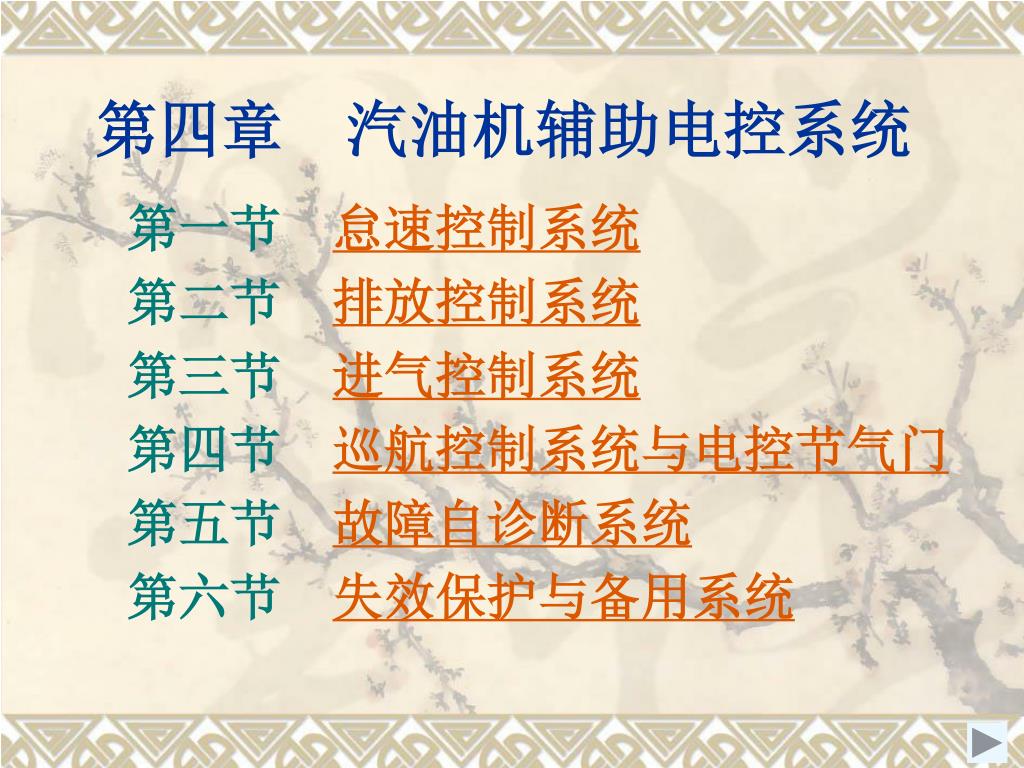 第四章　汽油机辅助电控系统

第一节　怠速控制系统
第二节　排放控制系统
第三节　进气控制系统
第四节　巡航控制系统与电控节气门
第五节　故障自诊断系统
第六节　失效保护与备用系统